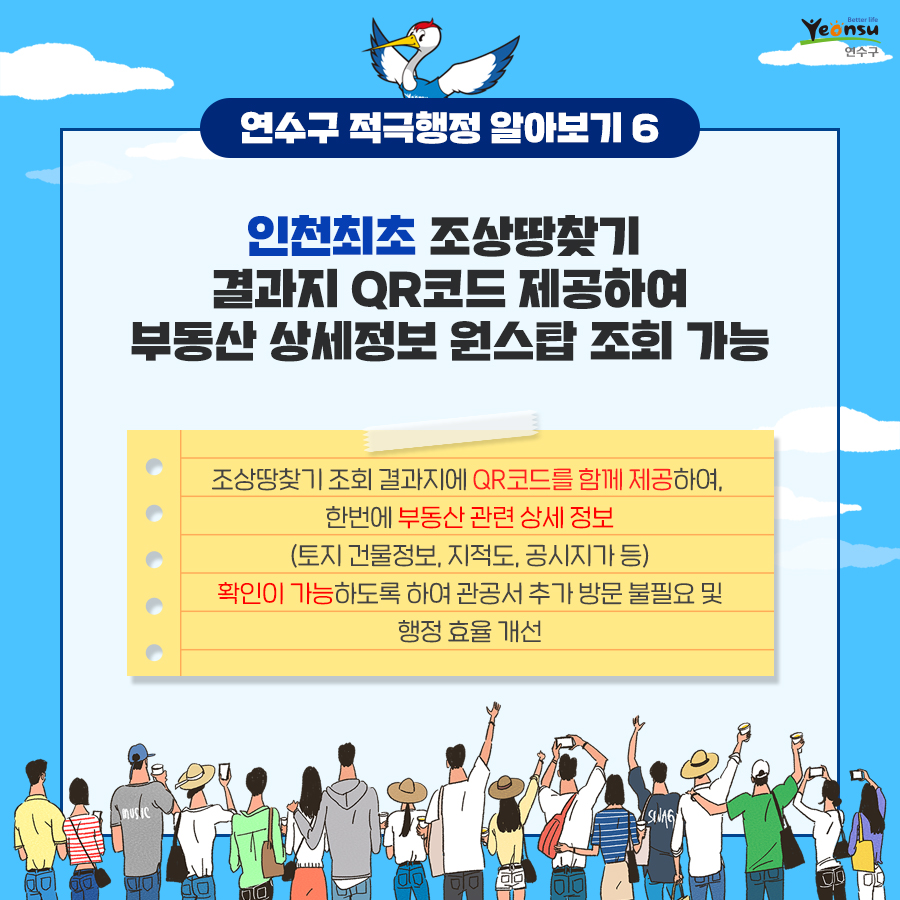 Better life
Yeonsu
연수구

연수구 적극행정 알아보기 6

인천최초 조상땅찾기 결과지 QR코드 제공하여 부동산 상세정보 원스탑 조회 가능

조상땅찾기 조회 결과지에 QR코드를 함께 제공하여, 한번에 부동산 관련 상세 정보 (토지 건물정보, 지적도, 공시지가 등) 확인이 가능하도록 하여 관공서 추가 방문 불필요 및 행정 효율 개선

MUSIC